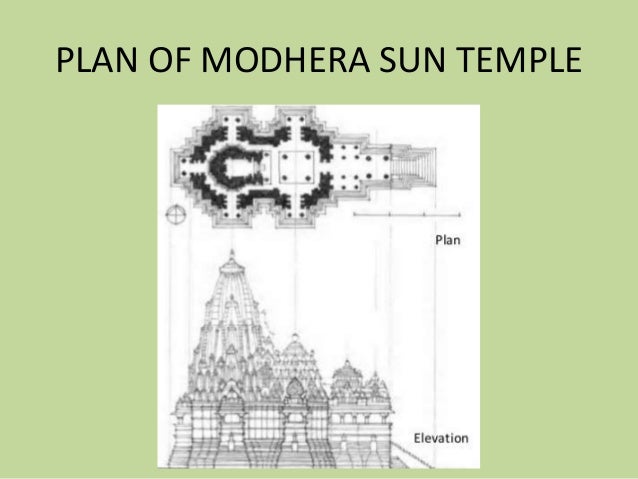 PLAN OF MODHERA SUN TEMPLE

Plan

Elevation